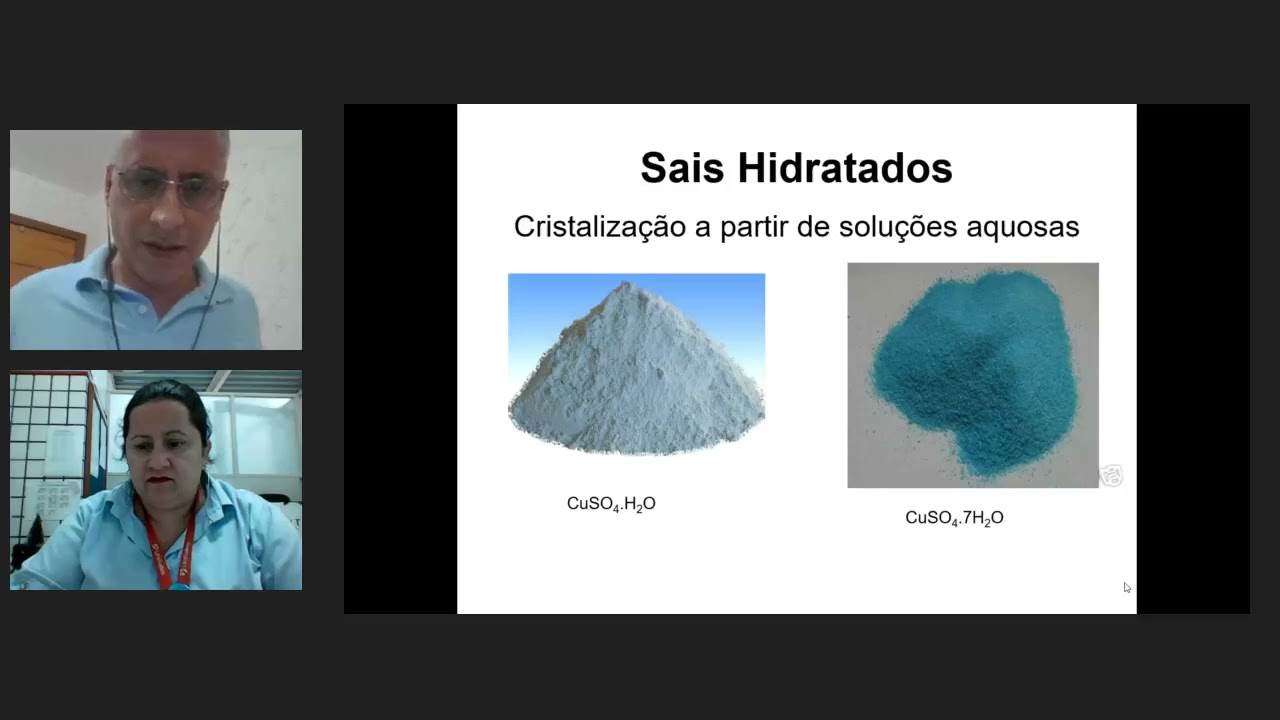 Sais Hidratados

Cristalização a partir de soluções aquosas

$CuSO_4.H_2O$

$CuSO_4.7H_2O$